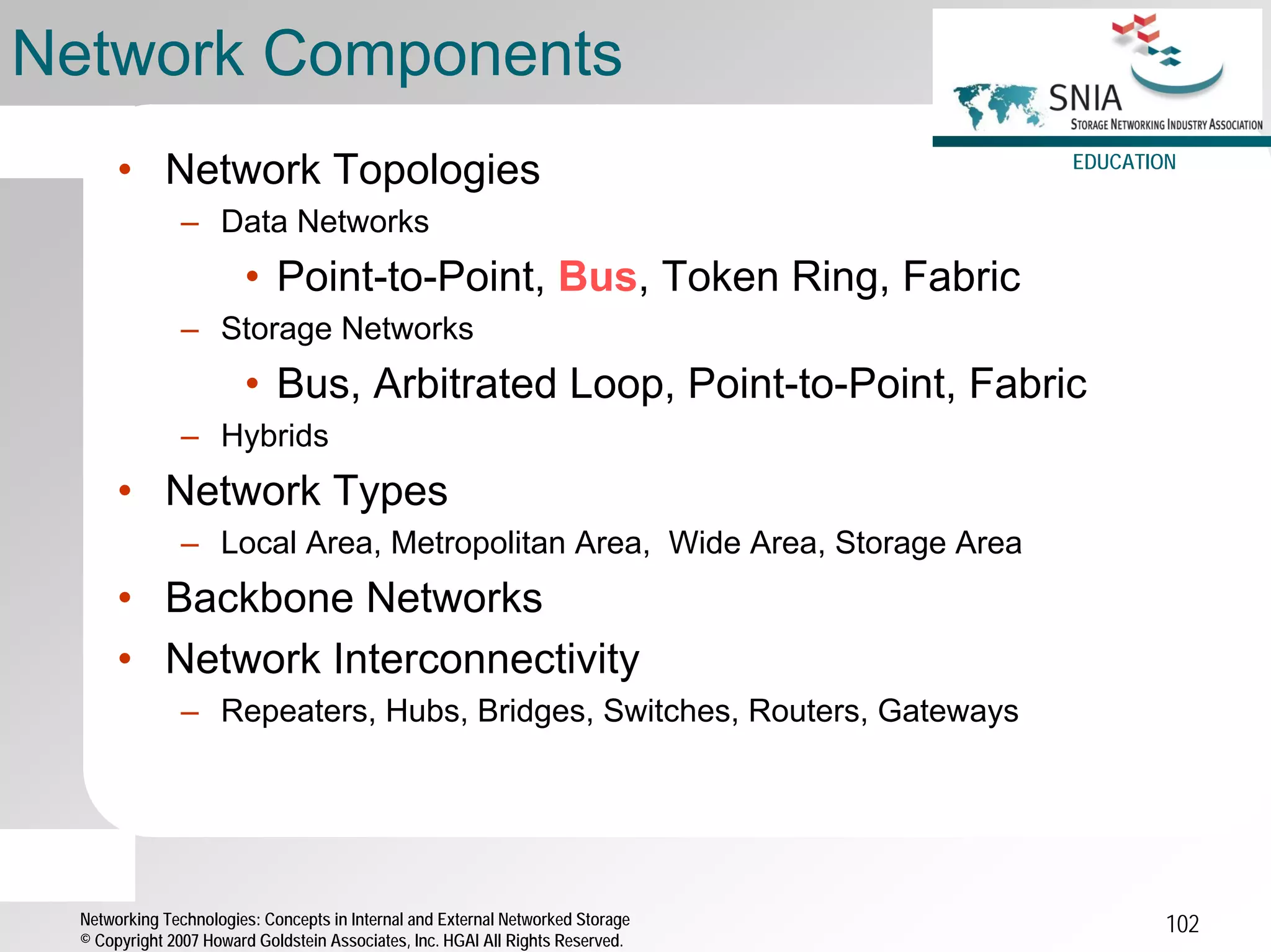 Network Components

SNIA
STORAGE NETWORKING INDUSTRY ASSOCIATION
EDUCATION

• Network Topologies
– Data Networks
• Point-to-Point, Bus, Token Ring, Fabric
– Storage Networks
• Bus, Arbitrated Loop, Point-to-Point, Fabric
– Hybrids
• Network Types
– Local Area, Metropolitan Area, Wide Area, Storage Area
• Backbone Networks
• Network Interconnectivity
– Repeaters, Hubs, Bridges, Switches, Routers, Gateways

Networking Technologies: Concepts in Internal and External Networked Storage
© Copyright 2007 Howard Goldstein Associates, Inc. HGAI All Rights Reserved.

102